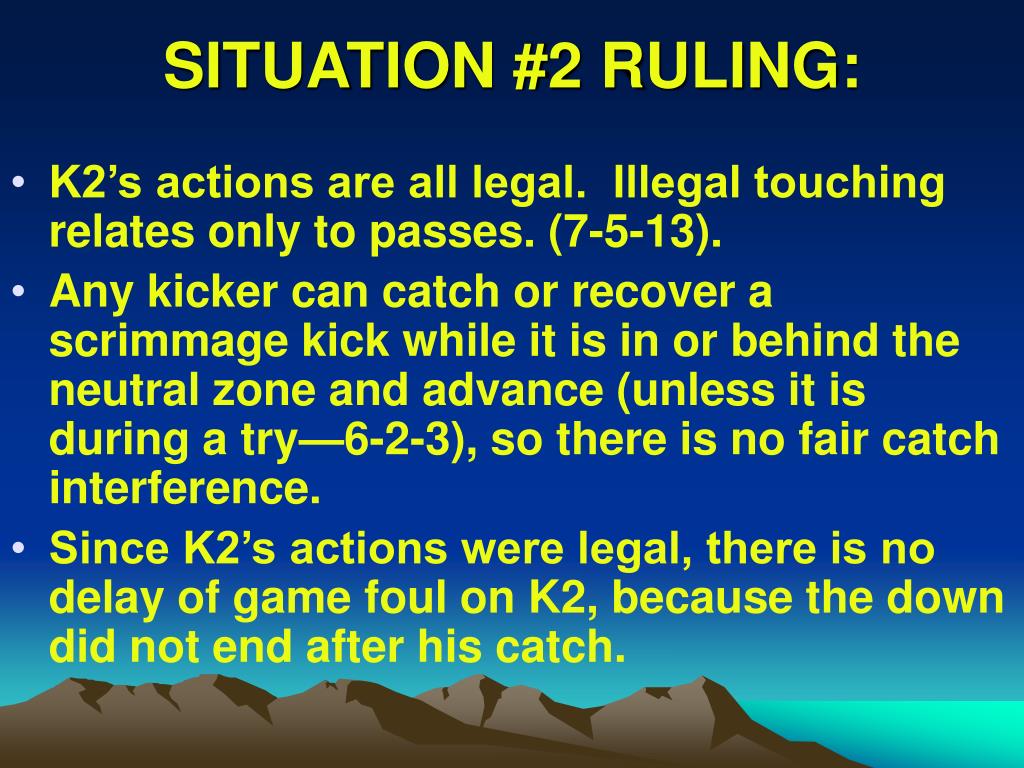 SITUATION #2 RULING:

• K2’s actions are all legal.  Illegal touching relates only to passes. (7-5-13).

• Any kicker can catch or recover a scrimmage kick while it is in or behind the neutral zone and advance (unless it is during a try—6-2-3), so there is no fair catch interference.

• Since K2’s actions were legal, there is no delay of game foul on K2, because the down did not end after his catch.